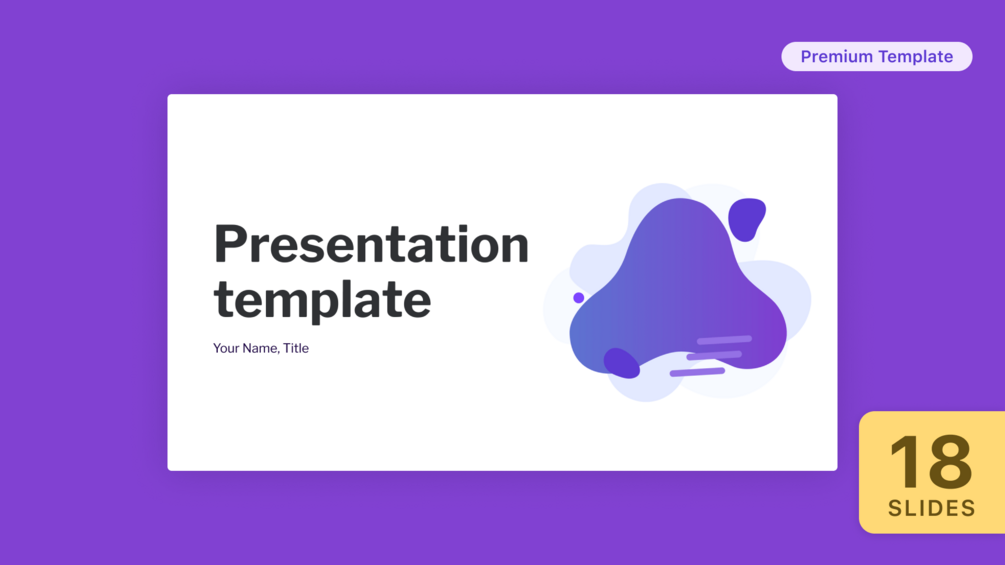 Premium Template

Presentation template

Your Name, Title

18
SLIDES